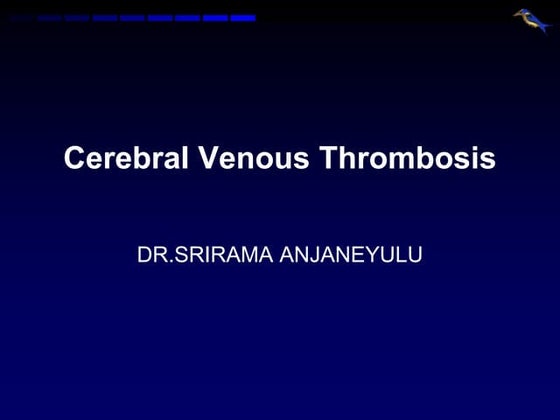 Cerebral Venous Thrombosis

DR.SRIRAMA ANJANEYULU